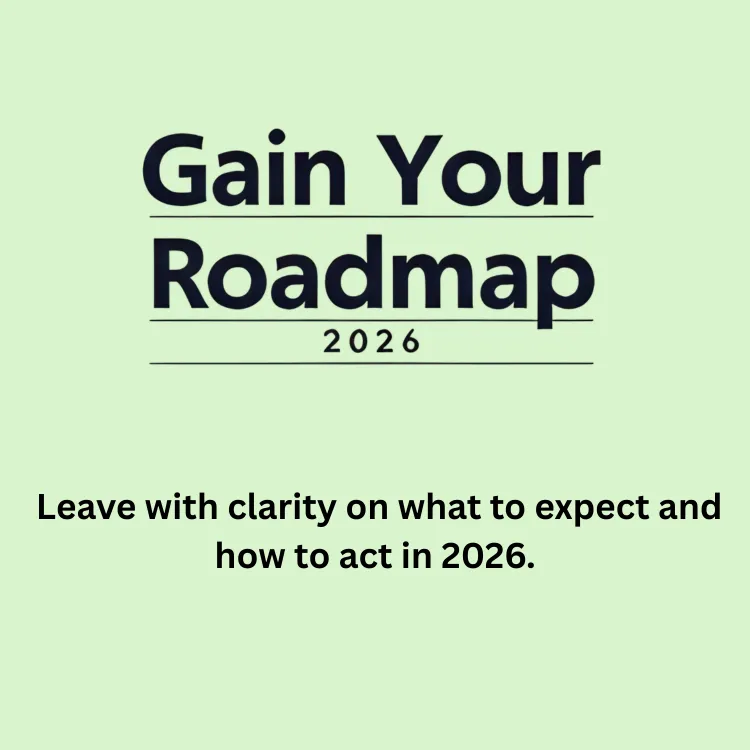 Gain Your Roadmap

2026

Leave with clarity on what to expect and how to act in 2026.